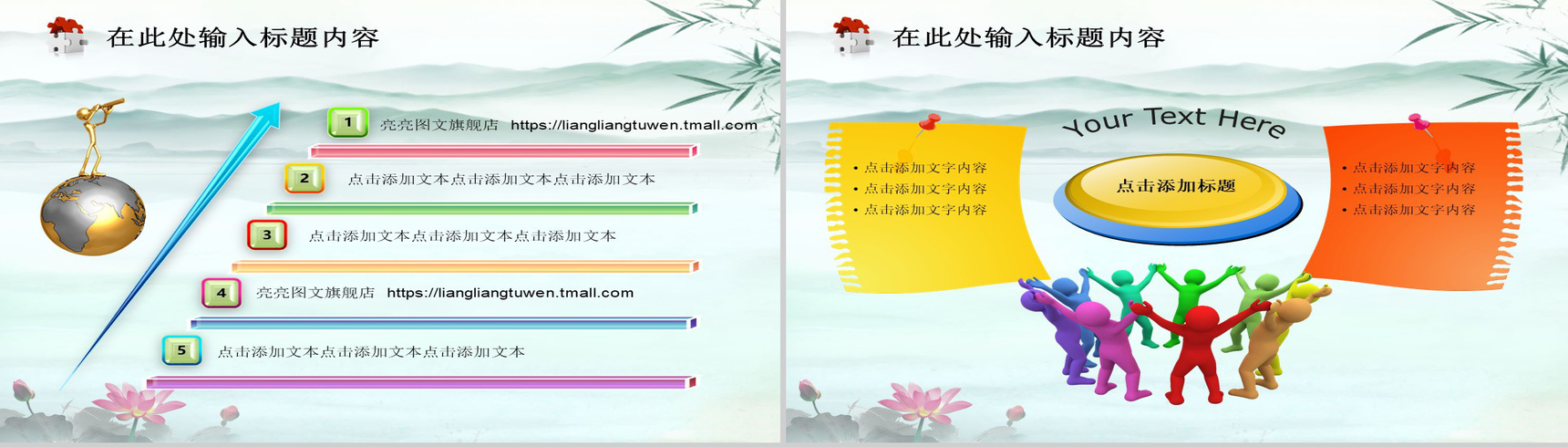 在此处输入标题内容

1 亮亮图文旗舰店 https://liangliangtuwen.tmall.com

2 点击添加文本点击添加文本点击添加文本

3 点击添加文本点击添加文本点击添加文本

4 亮亮图文旗舰店 https://liangliangtuwen.tmall.com

5 点击添加文本点击添加文本点击添加文本

在此处输入标题内容

Your Text Here

• 点击添加文字内容
• 点击添加文字内容
• 点击添加文字内容

点击添加标题

• 点击添加文字内容
• 点击添加文字内容
• 点击添加文字内容